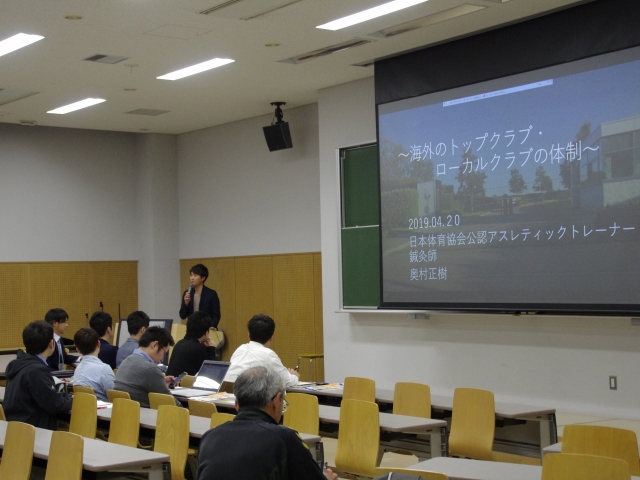 ~海外のトップクラブ・
ローカルクラブの体制~

2019.04.20
日本体育協会公認アスレティックトレーナー
鍼灸師
奥村正樹